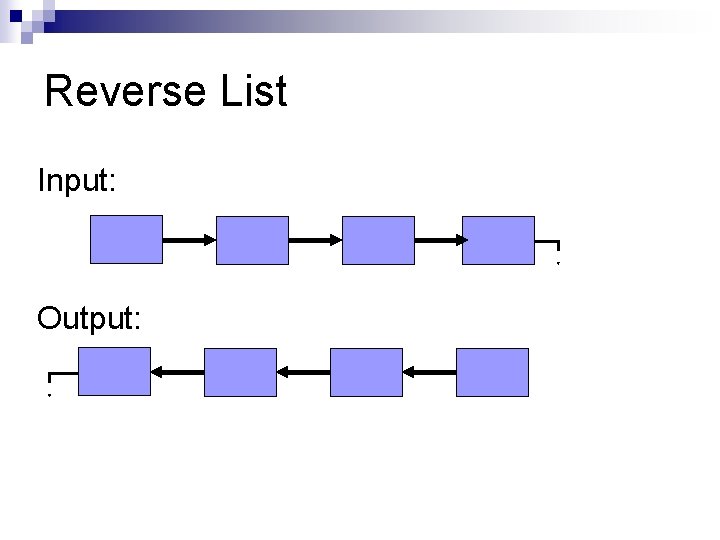 Reverse List

Input:

Output: